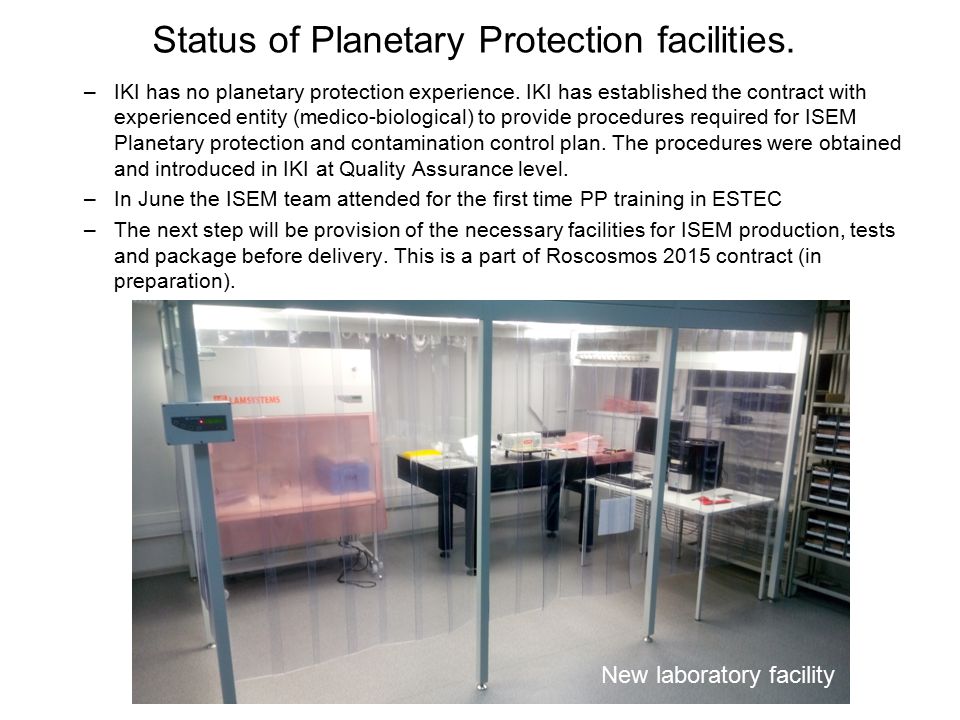 Status of Planetary Protection facilities.

– IKI has no planetary protection experience. IKI has established the contract with experienced entity (medico-biological) to provide procedures required for ISEM Planetary protection and contamination control plan. The procedures were obtained and introduced in IKI at Quality Assurance level.

– In June the ISEM team attended for the first time PP training in ESTEC

– The next step will be provision of the necessary facilities for ISEM production, tests and package before delivery. This is a part of Roscosmos 2015 contract (in preparation).

LAMSYSTEMS

New laboratory facility